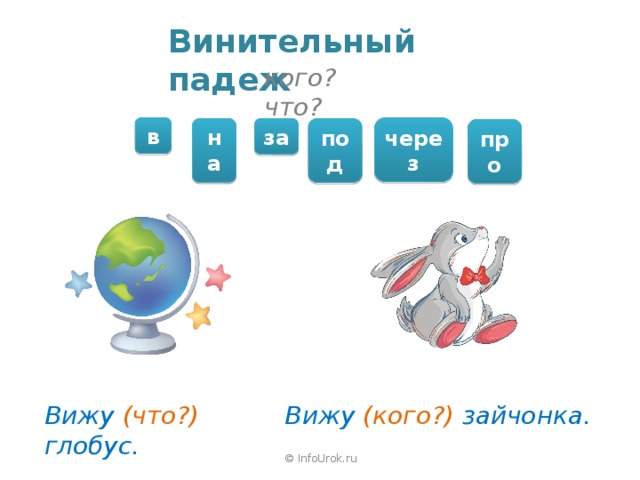 Винительный падеж кого? что?

в

на

за

под

через

про

Вижу (что?) глобус.

Вижу (кого?) зайчонка.

© InfoUrok.ru